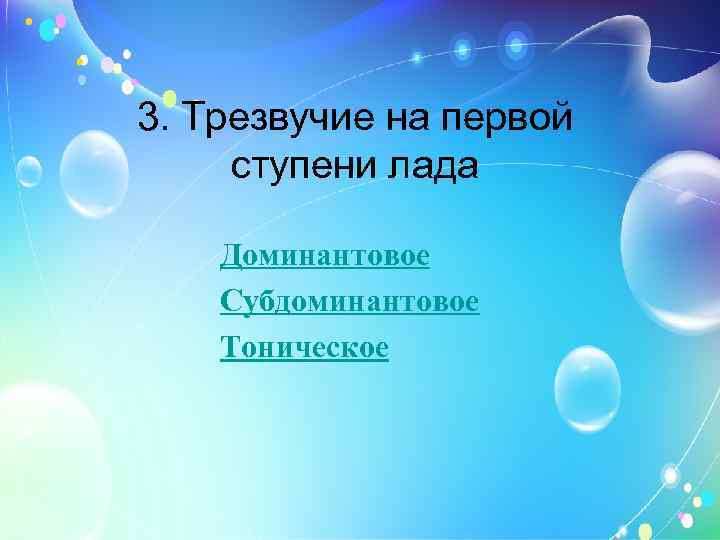 3. Трезвучие на первой ступени лада

Доминантовое

Субдоминантовое

Тоническое